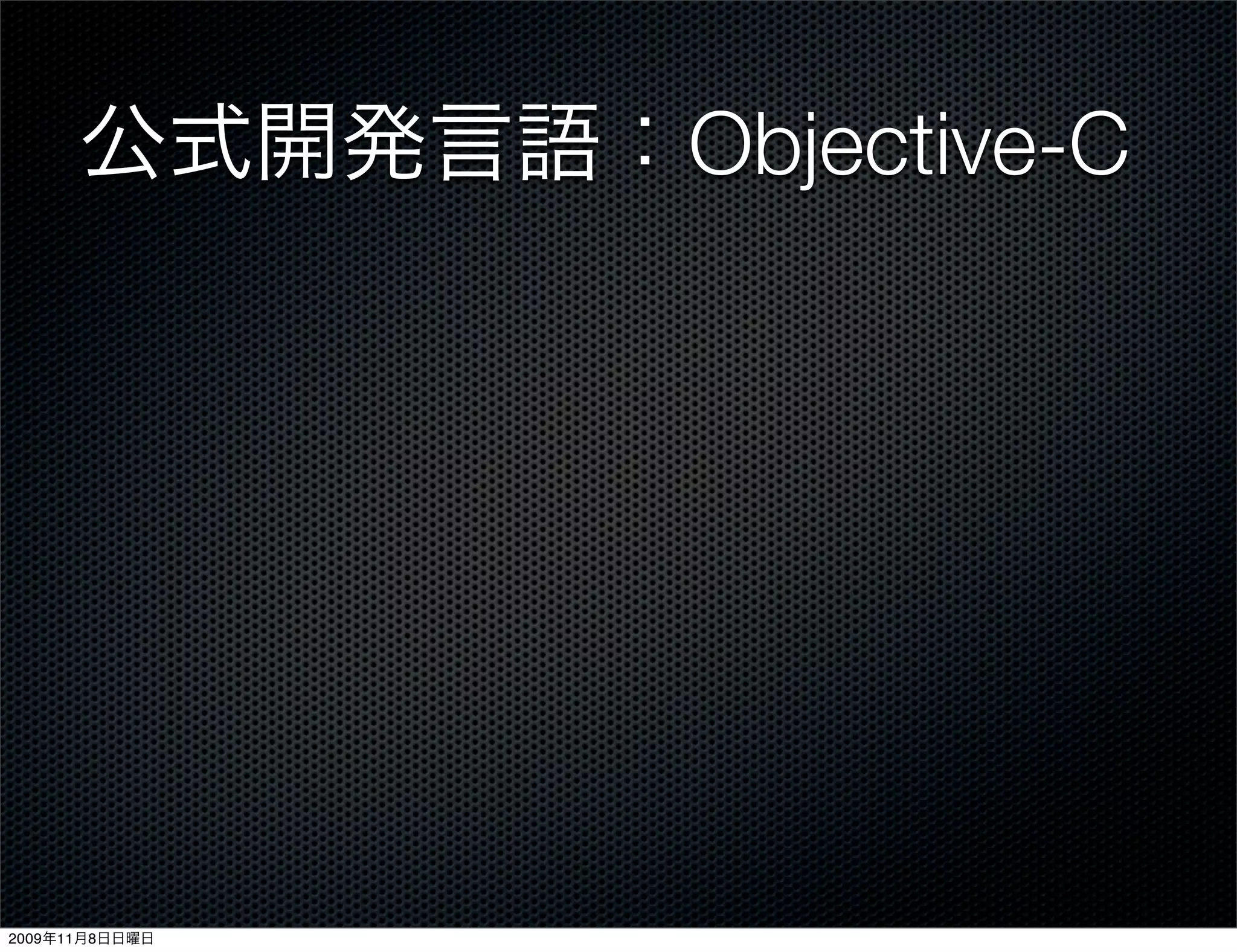 公式開発言語：Objective-C

2009年11月8日日曜日